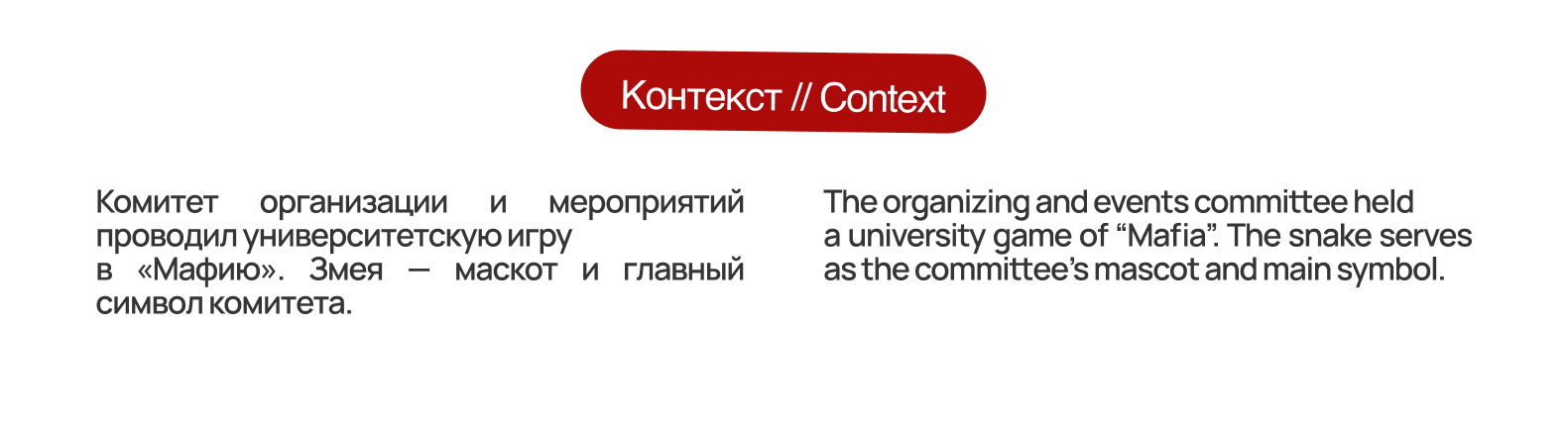 Контекст // Context

Комитет организации и мероприятий проводил университетскую игру в «Мафию». Змея — маскот и главный символ комитета.

The organizing and events committee held a university game of “Mafia”. The snake serves as the committee’s mascot and main symbol.